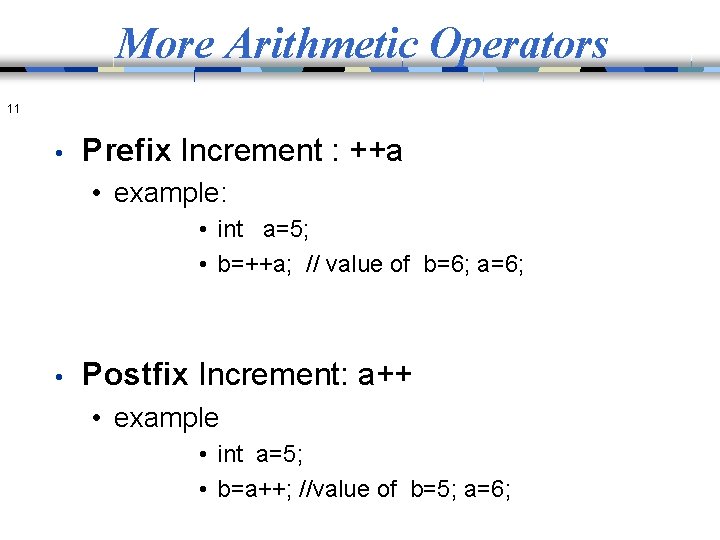 More Arithmetic Operators

11

• Prefix Increment : ++a
  • example:
    • int a=5;
    • b=++a; // value of b=6; a=6;

• Postfix Increment: a++
  • example
    • int a=5;
    • b=a++; //value of b=5; a=6;